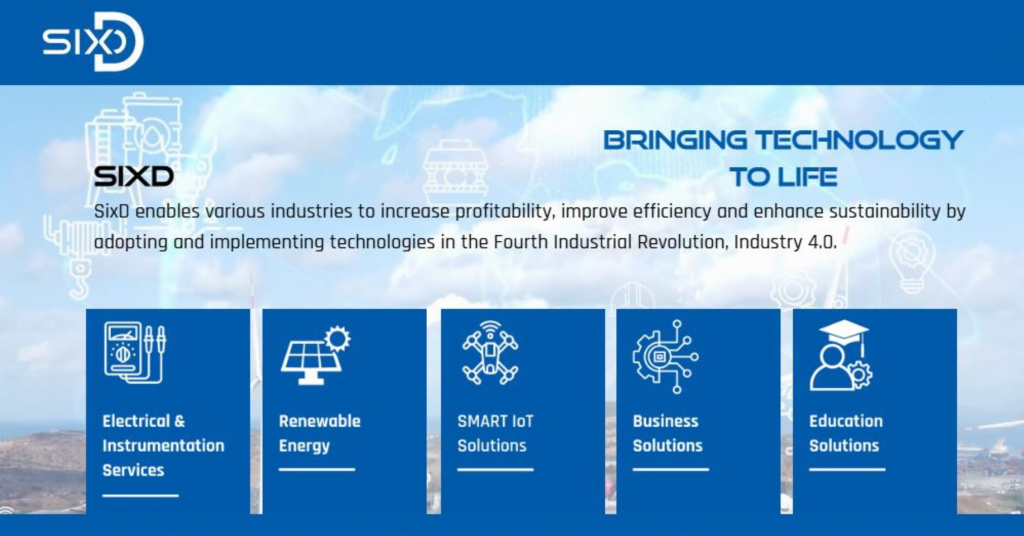 SIXD

BRINGING TECHNOLOGY TO LIFE

SIXD

SixD enables various industries to increase profitability, improve efficiency and enhance sustainability by adopting and implementing technologies in the Fourth Industrial Revolution, Industry 4.0.

Electrical & Instrumentation Services

Renewable Energy

SMART IoT Solutions

Business Solutions

Education Solutions